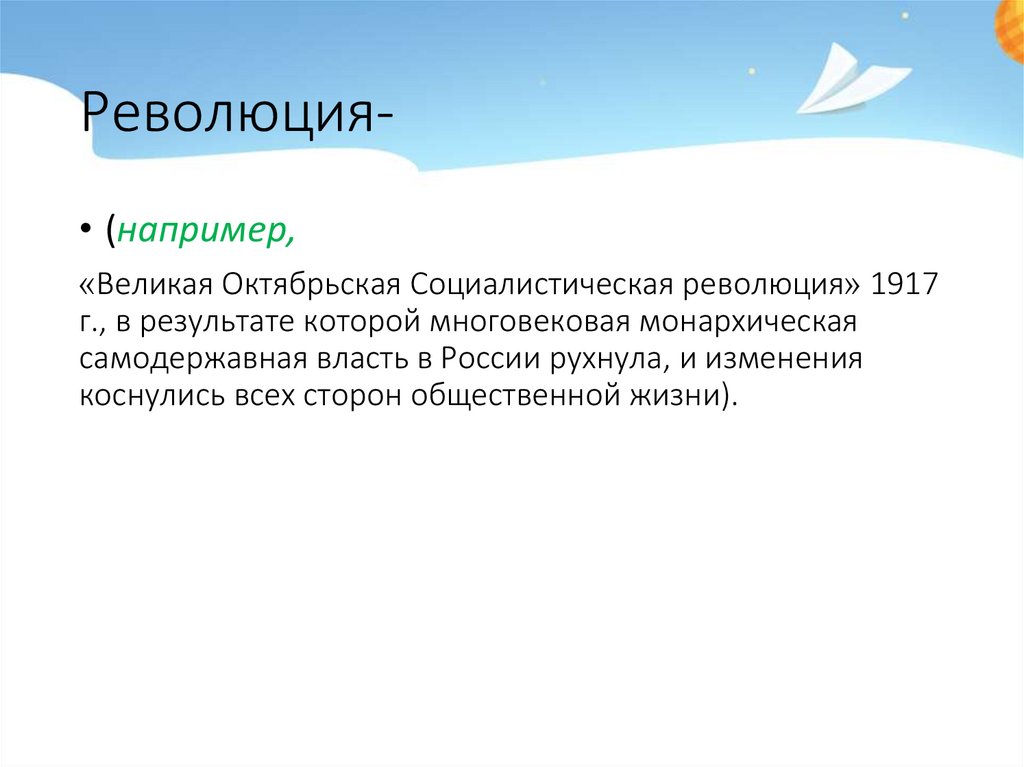 Революция-

• (например,

«Великая Октябрьская Социалистическая революция» 1917 г., в результате которой многовековая монархическая самодержавная власть в России рухнула, и изменения коснулись всех сторон общественной жизни).